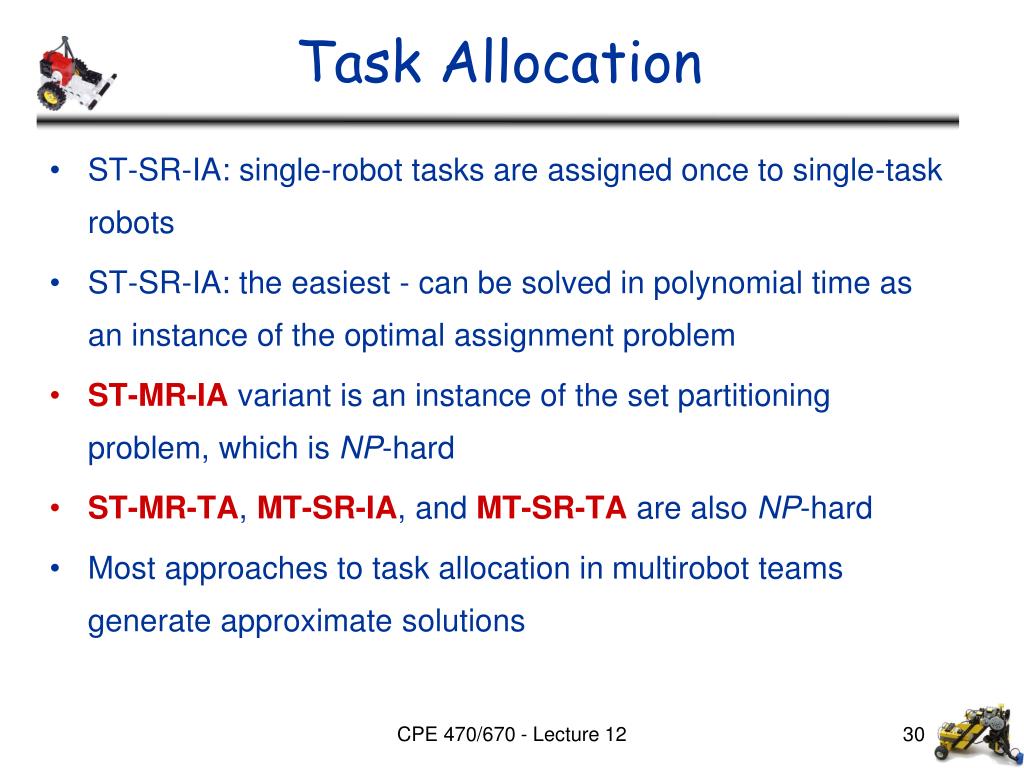 Task Allocation

• ST-SR-IA: single-robot tasks are assigned once to single-task robots

• ST-SR-IA: the easiest - can be solved in polynomial time as an instance of the optimal assignment problem

• ST-MR-IA variant is an instance of the set partitioning problem, which is NP-hard

• ST-MR-TA, MT-SR-IA, and MT-SR-TA are also NP-hard

• Most approaches to task allocation in multirobot teams generate approximate solutions

CPE 470/670 - Lecture 12

30